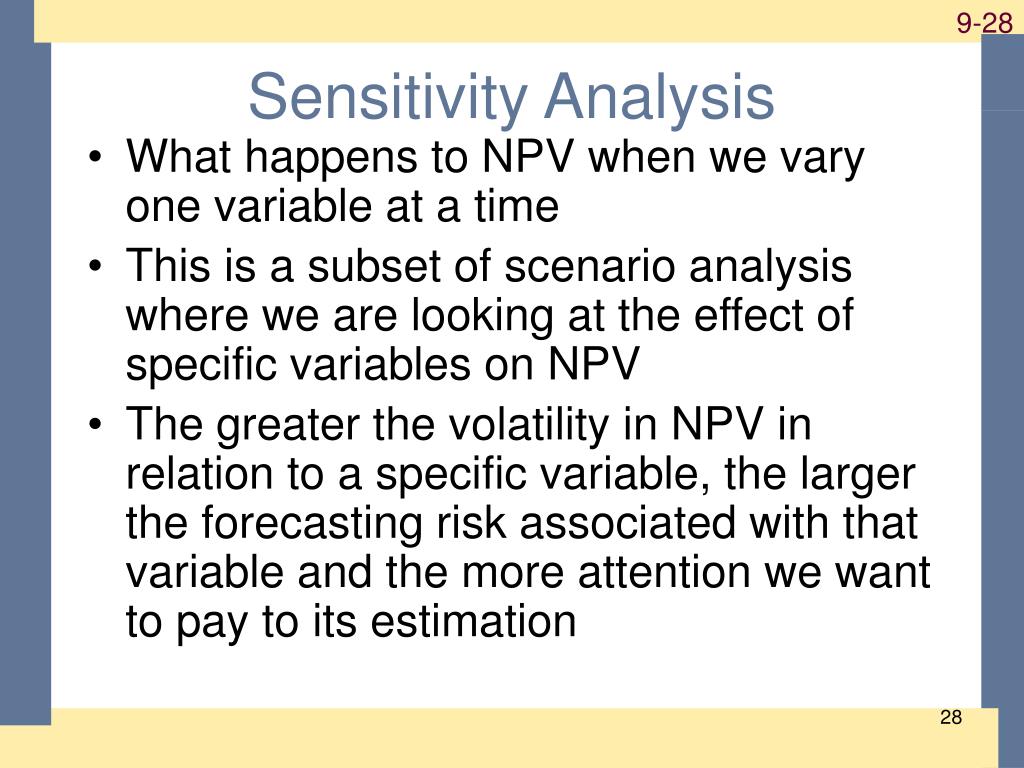 9-28

Sensitivity Analysis

• What happens to NPV when we vary one variable at a time
• This is a subset of scenario analysis where we are looking at the effect of specific variables on NPV
• The greater the volatility in NPV in relation to a specific variable, the larger the forecasting risk associated with that variable and the more attention we want to pay to its estimation

28